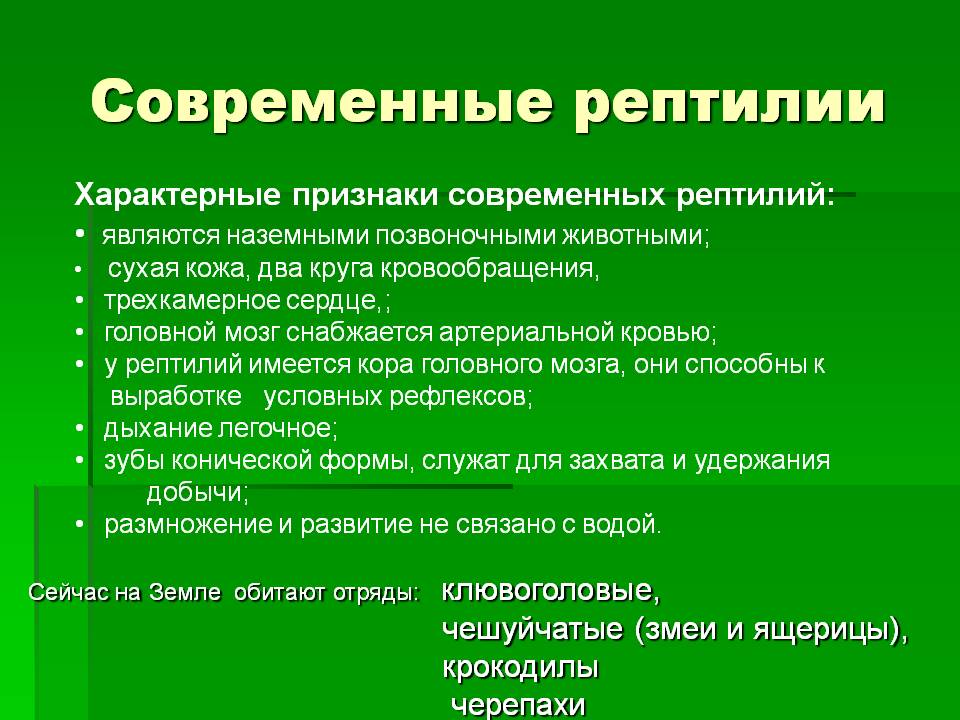 Современные рептилии

Характерные признаки современных рептилий:

• являются наземными позвоночными животными;
• сухая кожа, два круга кровообращения,
• трехкамерное сердце,;
• головной мозг снабжается артериальной кровью;
• у рептилий имеется кора головного мозга, они способны к выработке условных рефлексов;
• дыхание легочное;
• зубы конической формы, служат для захвата и удержания добычи;
• размножение и развитие не связано с водой.

Сейчас на Земле обитают отряды: клювоголовые, чешуйчатые (змеи и ящерицы), крокодилы черепахи